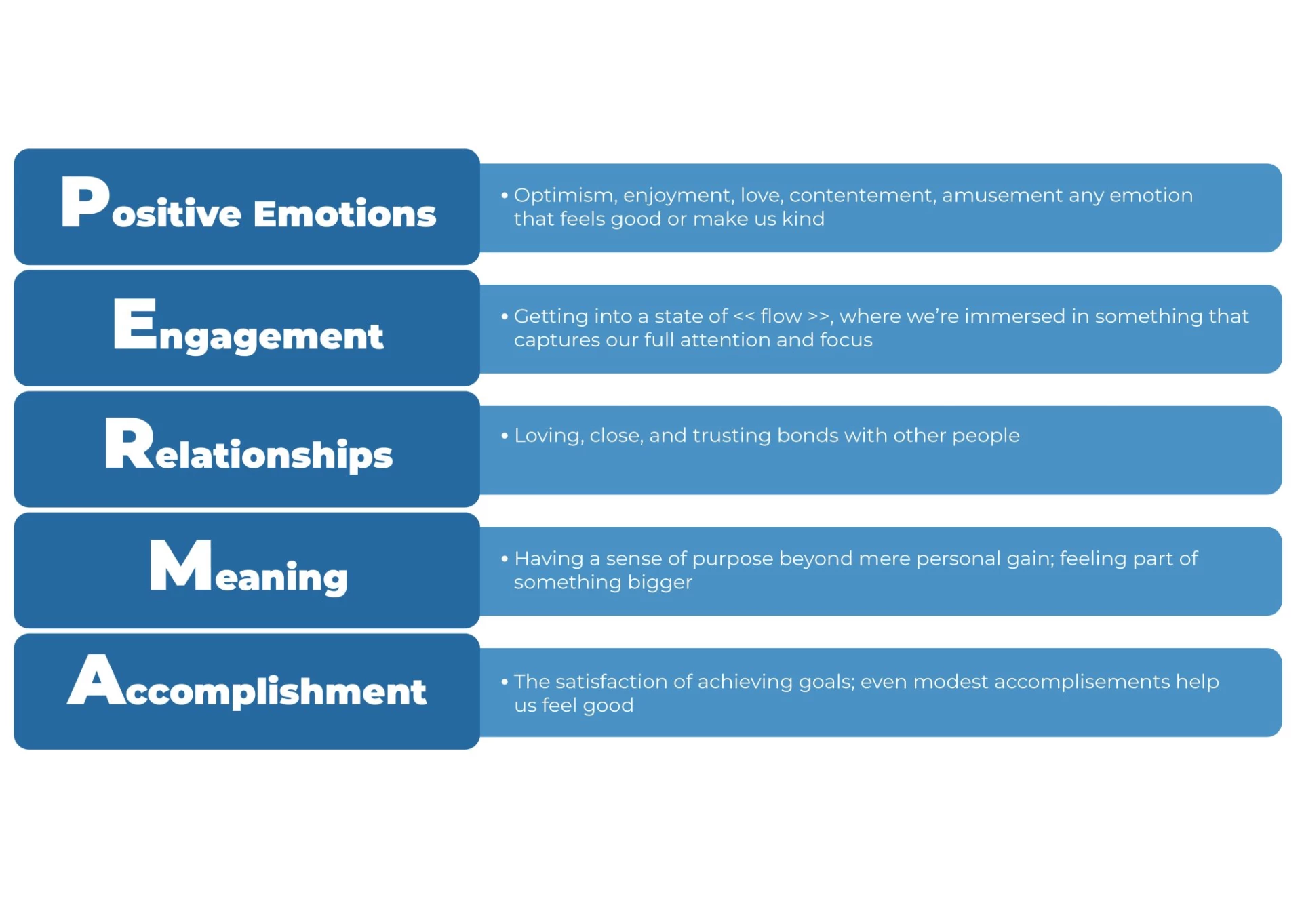 Positive Emotions

• Optimism, enjoyment, love, contentement, amusement any emotion that feels good or make us kind

Engagement

• Getting into a state of << flow >>, where we're immersed in something that captures our full attention and focus

Relationships

• Loving, close, and trusting bonds with other people

Meaning

• Having a sense of purpose beyond mere personal gain; feeling part of something bigger

Accomplishment

• The satisfaction of achieving goals; even modest accomplisements help us feel good